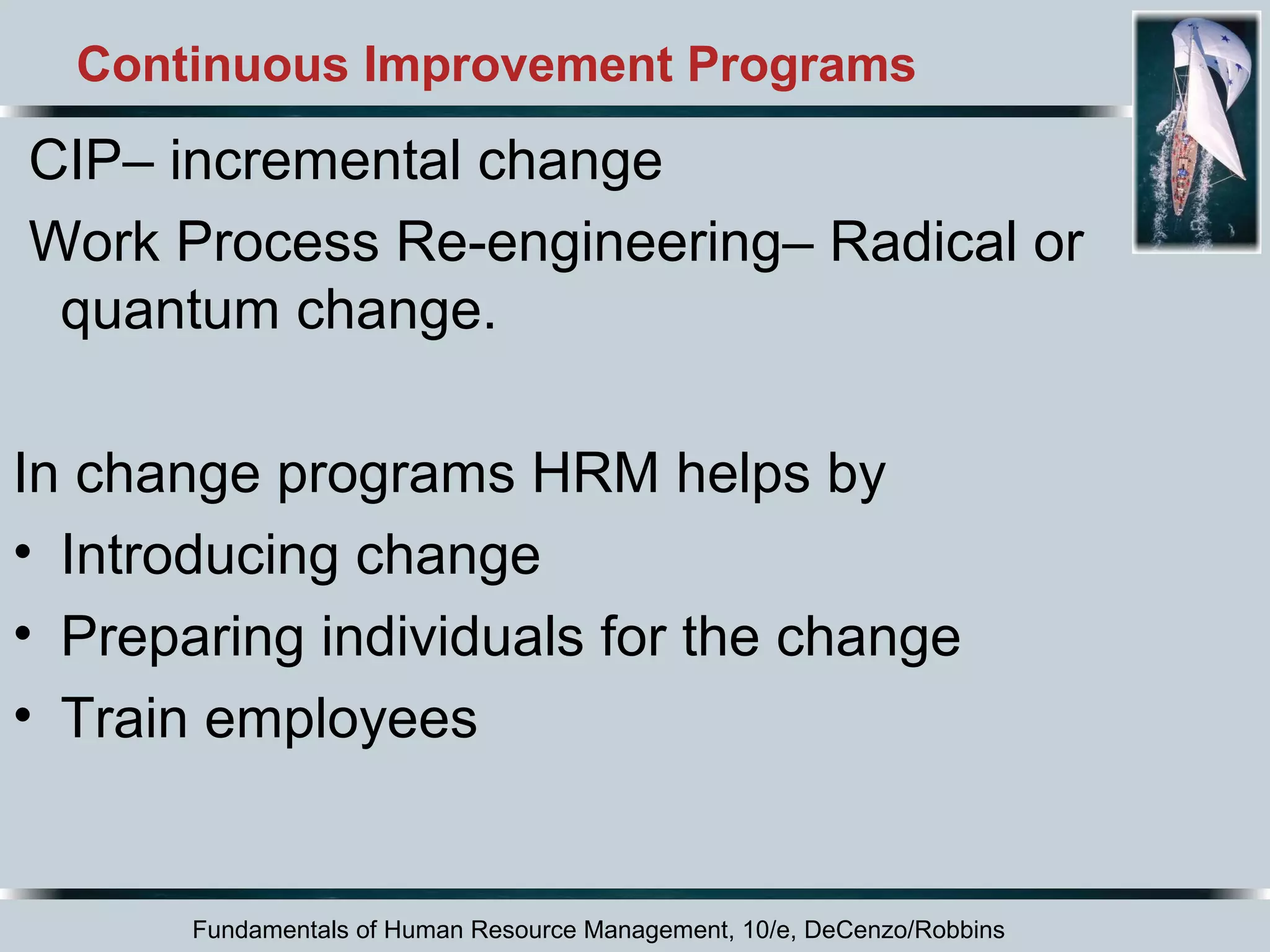 Continuous Improvement Programs

CIP– incremental change

Work Process Re-engineering– Radical or quantum change.

In change programs HRM helps by

• Introducing change
• Preparing individuals for the change
• Train employees

Fundamentals of Human Resource Management, 10/e, DeCenzo/Robbins